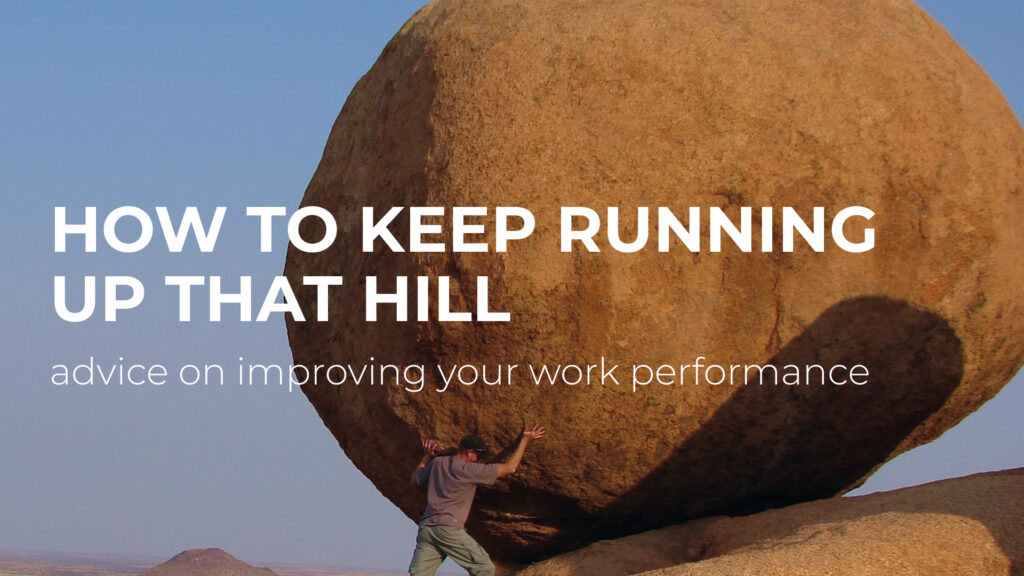 HOW TO KEEP RUNNING UP THAT HILL

advice on improving your work performance